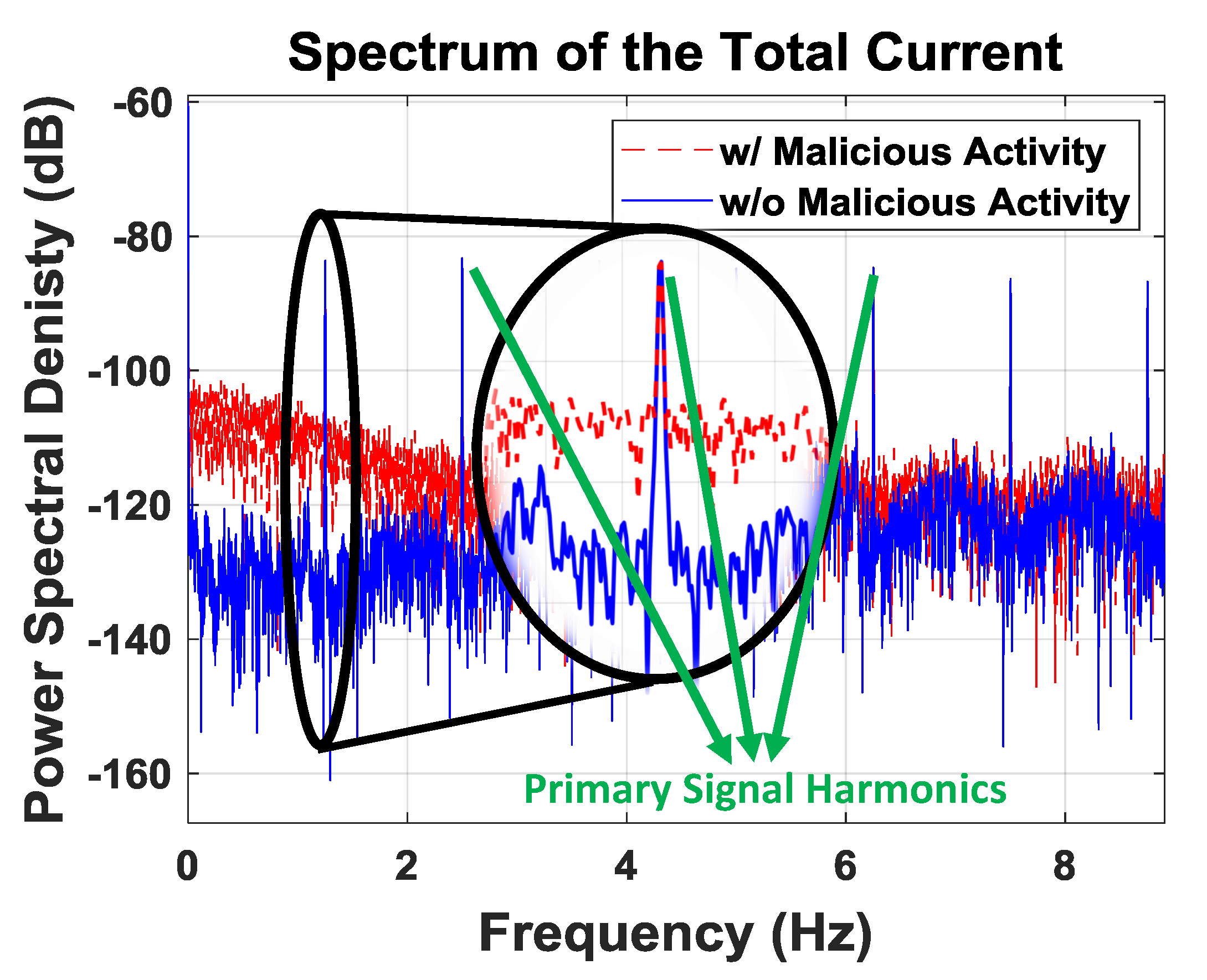 Spectrum of the Total Current

Power Spectral Denisty (dB)

-60
-80
-100
-120
-140
-160

w/ Malicious Activity
w/o Malicious Activity

Primary Signal Harmonics

0
2
4
6
8

Frequency (Hz)